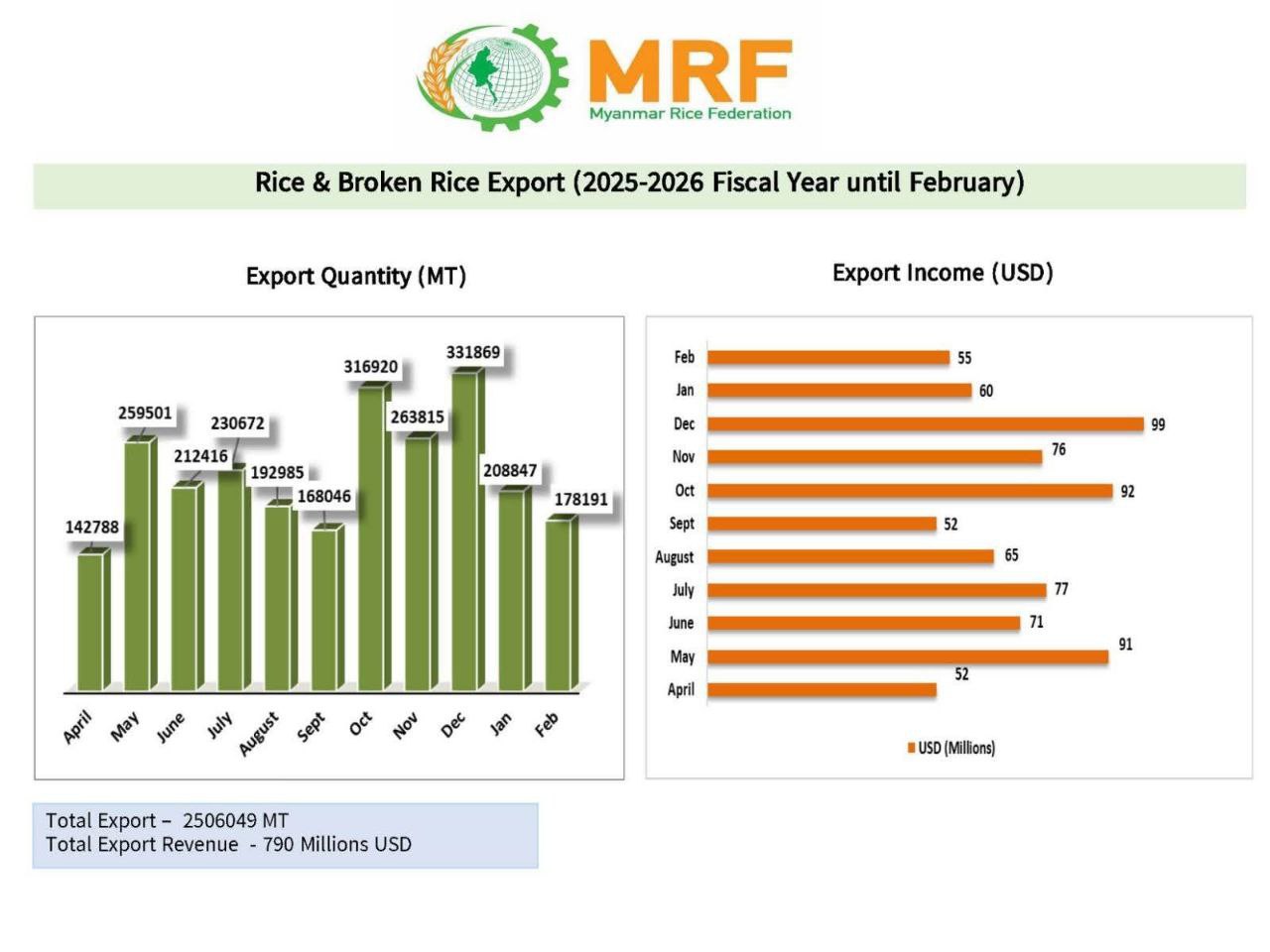 MRF
Myanmar Rice Federation

Rice & Broken Rice Export (2025-2026 Fiscal Year until February)

Export Quantity (MT)

142788
259501
212416
230672
192985
168046
316920
263815
331869
208847
178191

April May June July August Sept Oct Nov Dec Jan Feb

Export Income (USD)

Feb 55
Jan 60
Dec 99
Nov 76
Oct 92
Sept 52
August 65
July 77
June 71
May 91
April 52

USD (Millions)

Total Export – 2506049 MT
Total Export Revenue - 790 Millions USD